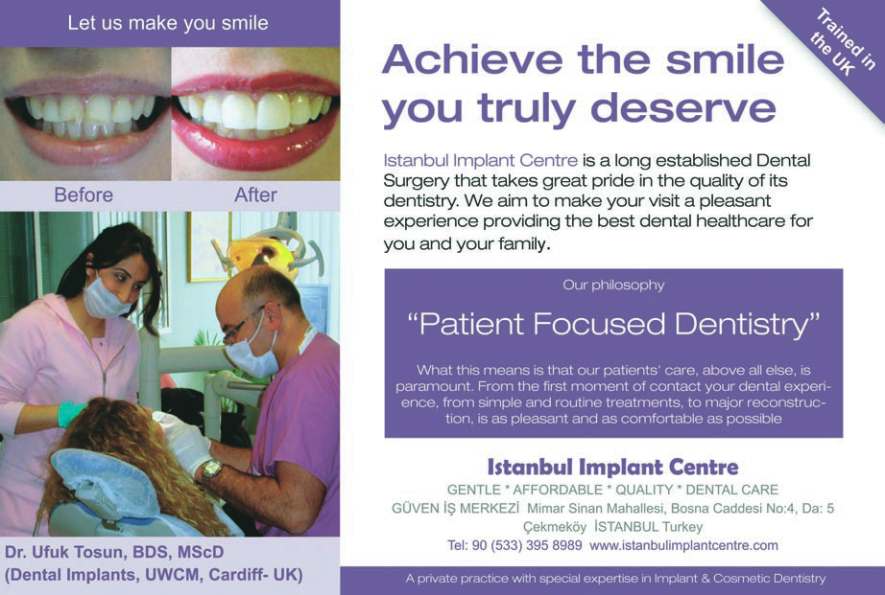 Let us make you smile

Before After

Dr. Ufuk Tosun, BDS, MScD
(Dental Implants, UWCM, Cardiff- UK)

Trained in the UK

Achieve the smile you truly deserve

Istanbul Implant Centre is a long established Dental Surgery that takes great pride in the quality of its dentistry. We aim to make your visit a pleasant experience providing the best dental healthcare for you and your family.

Our philosophy

"Patient Focused Dentistry"

What this means is that our patients' care, above all else, is paramount. From the first moment of contact your dental experience, from simple and routine treatments, to major reconstruction, is as pleasant and as comfortable as possible

Istanbul Implant Centre

GENTLE * AFFORDABLE * QUALITY * DENTAL CARE

GÜVEN İŞ MERKEZİ Mimar Sinan Mahallesi, Bosna Caddesi No:4, Da: 5 Çekmeköy İSTANBUL Turkey

Tel: 90 (533) 395 8989 www.istanbulimplantcentre.com

A private practice with special expertise in Implant & Cosmetic Dentistry